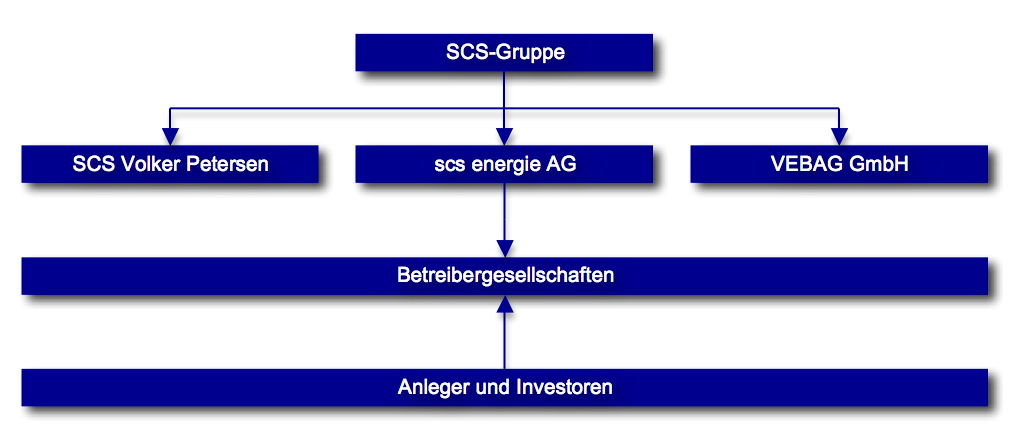 SCS-Gruppe

SCS Volker Petersen

scs energie AG

VEBAG GmbH

Betreibergesellschaften

Anleger und Investoren